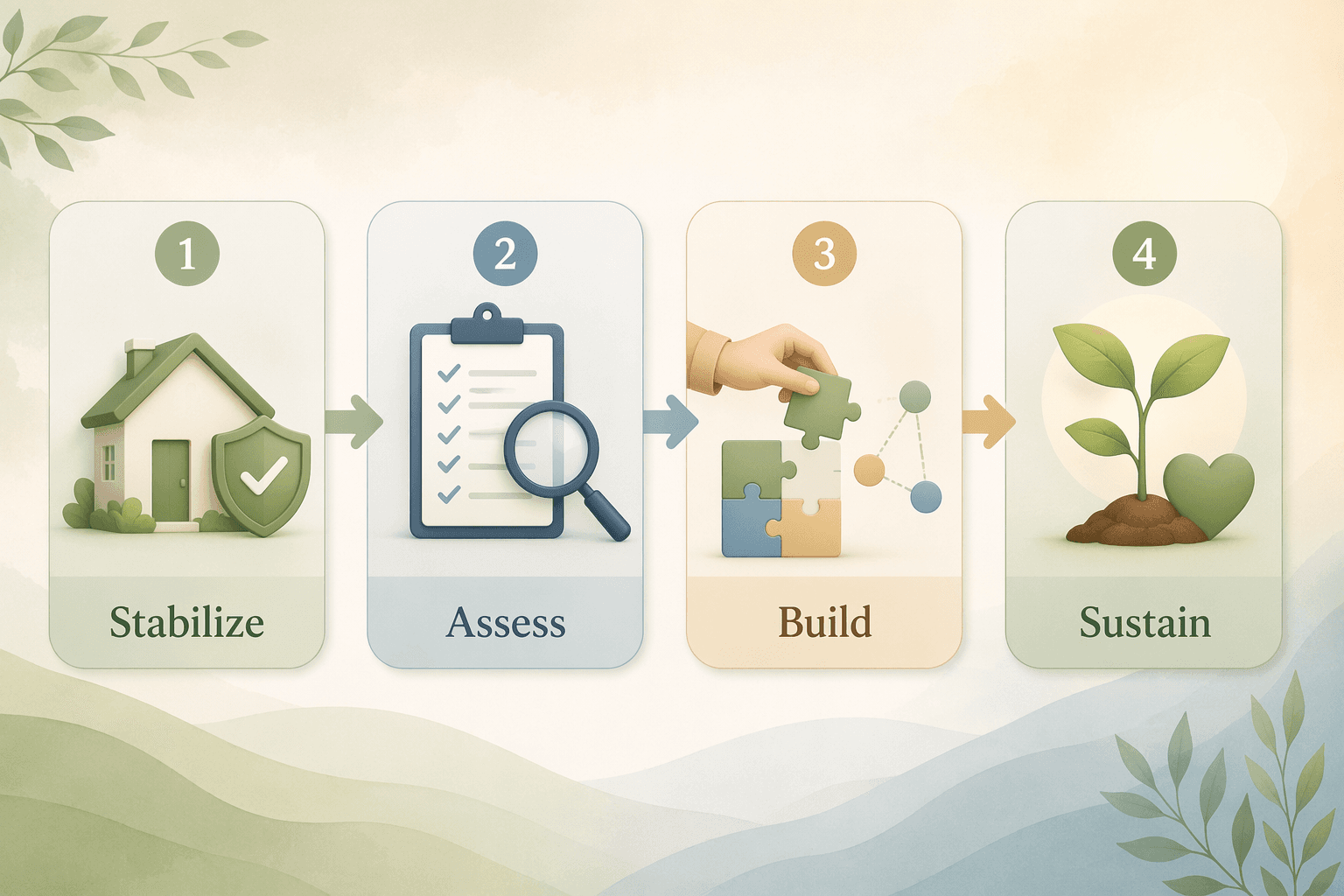 1
Stabilize

2
Assess

3
Build

4
Sustain